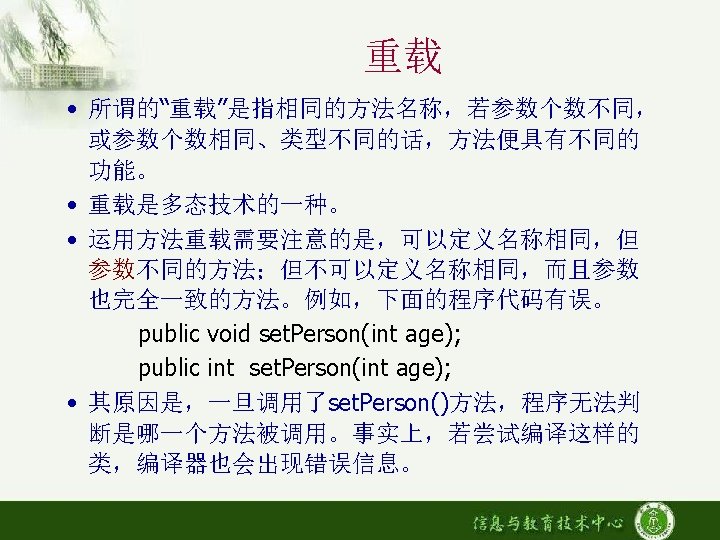 重载

• 所谓的“重载”是指相同的方法名称，若参数个数不同，或参数个数相同、类型不同的话，方法便具有不同的功能。

• 重载是多态技术的一种。

• 运用方法重载需要注意的是，可以定义名称相同，但参数不同的方法；但不可以定义名称相同，而且参数也完全一致的方法。例如，下面的程序代码有误。

public void setPerson(int age);

public int setPerson(int age);

• 其原因是，一旦调用了setPerson()方法，程序无法判断是哪一个方法被调用。事实上，若尝试编译这样的类，编译器也会出现错误信息。

信息与教育技术中心